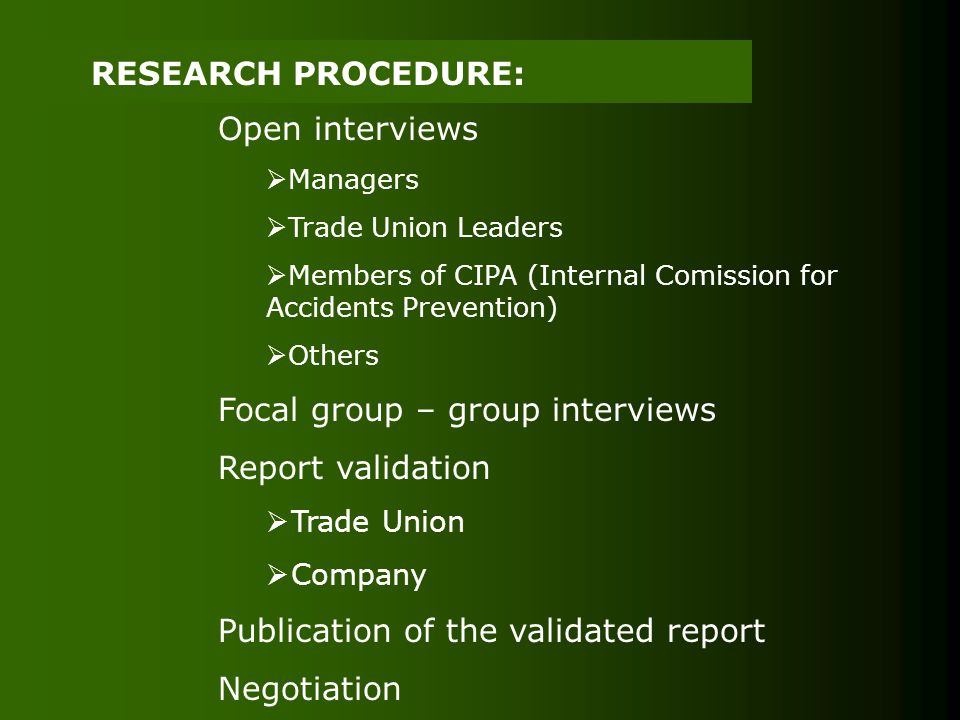 RESEARCH PROCEDURE:

Open interviews

➢Managers

➢Trade Union Leaders

➢Members of CIPA (Internal Comission for Accidents Prevention)

➢Others

Focal group – group interviews

Report validation

➢Trade Union

➢Company

Publication of the validated report

Negotiation